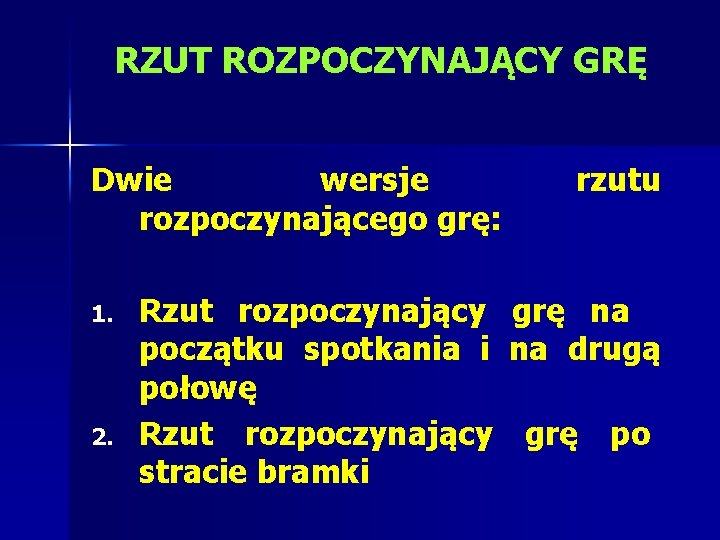 RZUT ROZPOCZYNAJĄCY GRĘ

Dwie wersje rzutu rozpoczynającego grę:

1. Rzut rozpoczynający grę na początku spotkania i na drugą połowę
2. Rzut rozpoczynający grę po stracie bramki